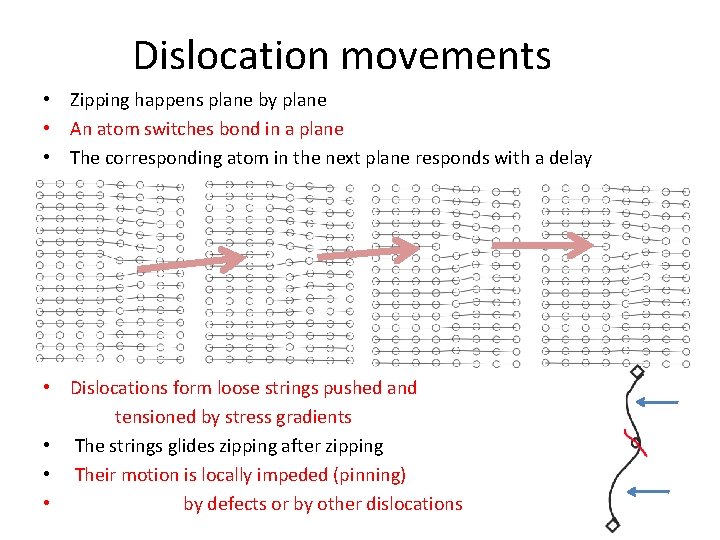 Dislocation movements

• Zipping happens plane by plane
• An atom switches bond in a plane
• The corresponding atom in the next plane responds with a delay

• Dislocations form loose strings pushed and tensioned by stress gradients
• The strings glides zipping after zipping
• Their motion is locally impeded (pinning)
• by defects or by other dislocations